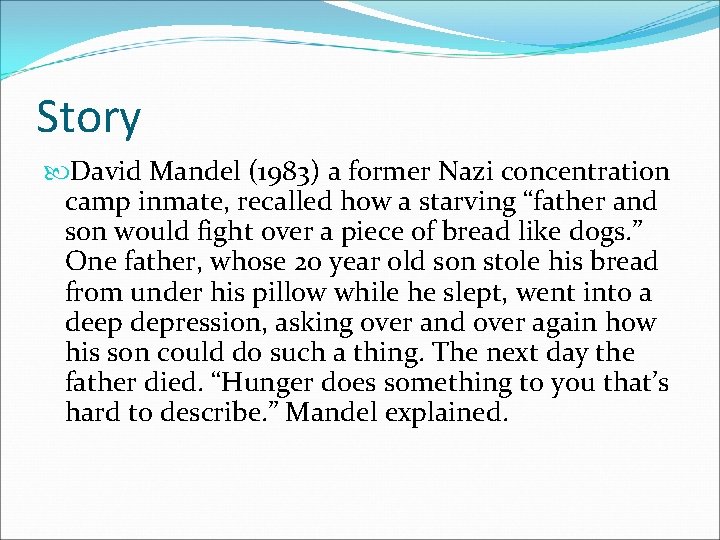 Story

David Mandel (1983) a former Nazi concentration camp inmate, recalled how a starving “father and son would fight over a piece of bread like dogs.” One father, whose 20 year old son stole his bread from under his pillow while he slept, went into a deep depression, asking over and over again how his son could do such a thing. The next day the father died. “Hunger does something to you that’s hard to describe.” Mandel explained.